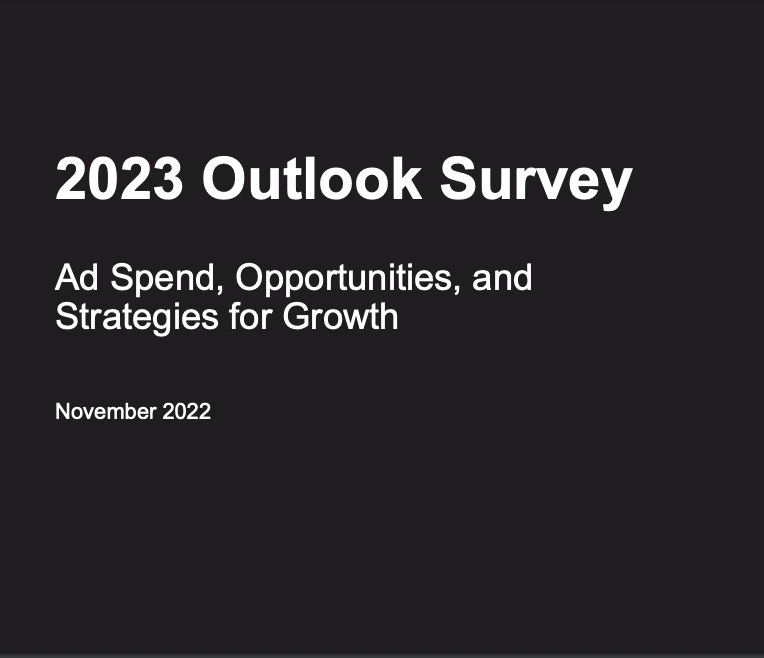 2023 Outlook Survey

Ad Spend, Opportunities, and Strategies for Growth

November 2022